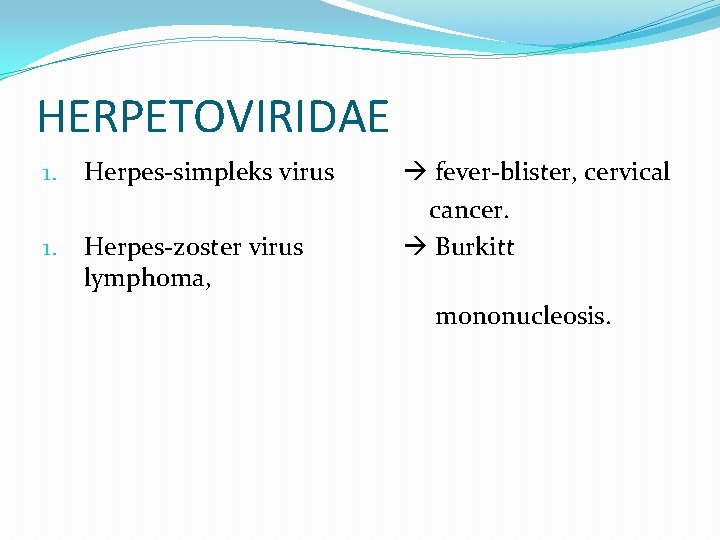 HERPETOVIRIDAE

1. Herpes-simpleks virus → fever-blister, cervical cancer.

1. Herpes-zoster virus → Burkitt lymphoma,

mononucleosis.